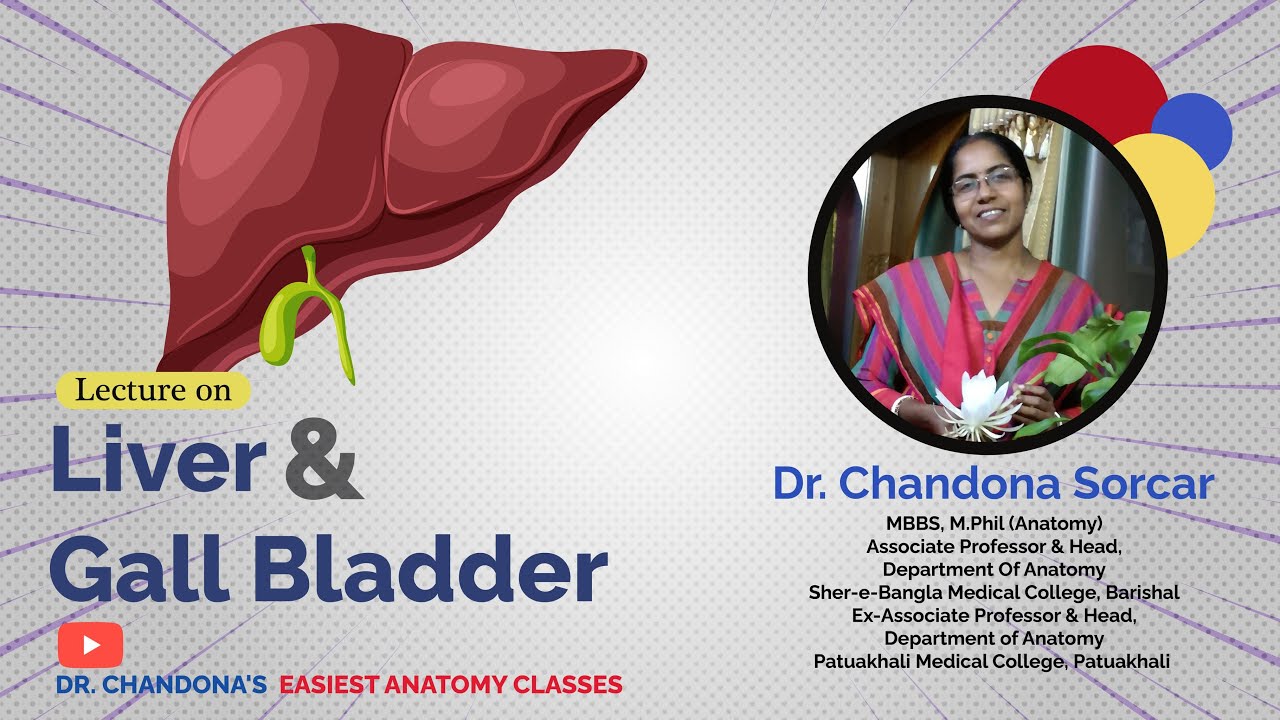 Lecture on
Liver &
Gall Bladder

DR. CHANDONA'S EASIEST ANATOMY CLASSES

Dr. Chandona Sorcar
MBBS, M.Phil (Anatomy)
Associate Professor & Head,
Department Of Anatomy
Sher-e-Bangla Medical College, Barishal
Ex-Associate Professor & Head,
Department of Anatomy
Patuakhali Medical College, Patuakhali